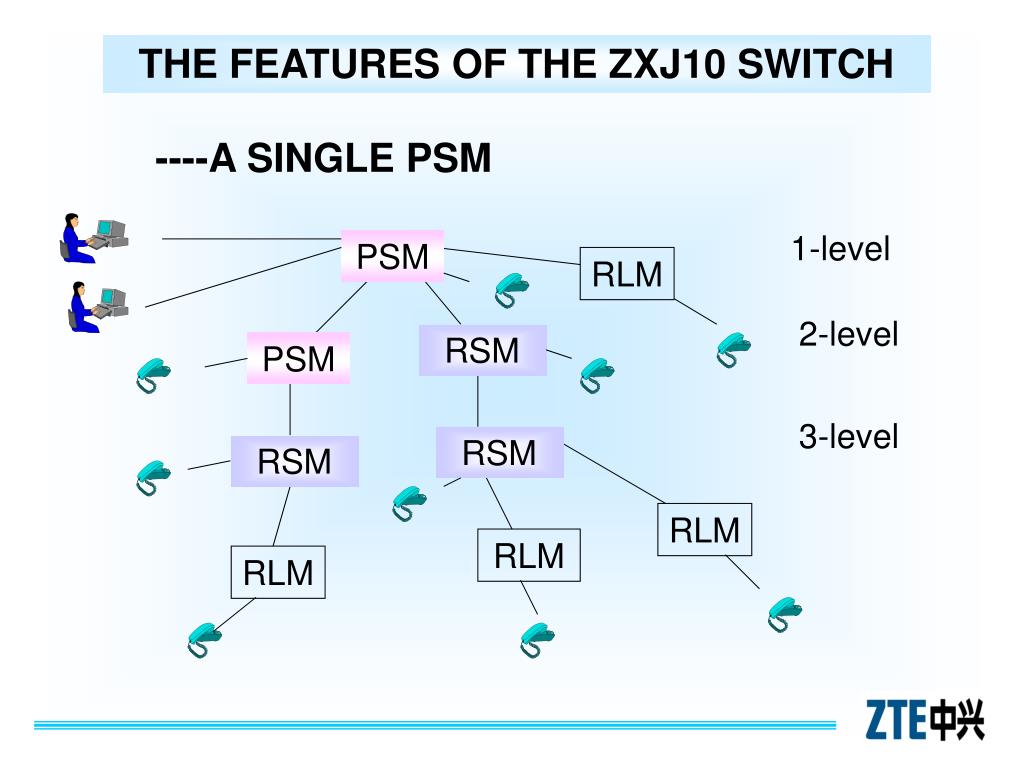 THE FEATURES OF THE ZXJ10 SWITCH

----A SINGLE PSM

PSM

RLM

1-level

PSM

RSM

2-level

RSM

RSM

3-level

RLM

RLM

RLM

ZTE中兴